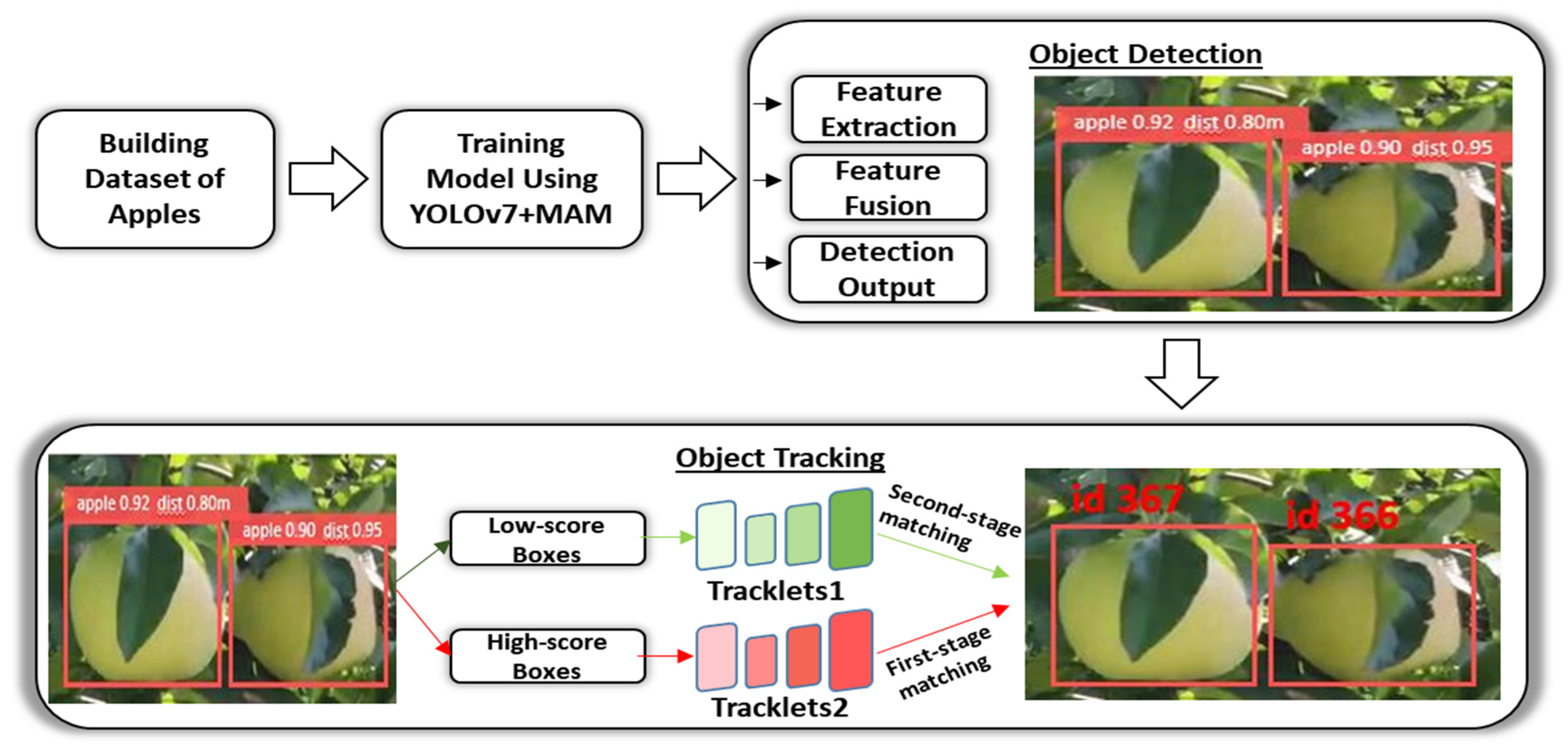 Building Dataset of Apples

Training Model Using YOLOv7+MAM

Object Detection

Feature Extraction

Feature Fusion

Detection Output

apple 0.92 dist 0.80m

apple 0.90 dist 0.95

Object Tracking

apple 0.92 dist 0.80m

apple 0.90 dist 0.95

Low-score Boxes

High-score Boxes

Tracklets1

Tracklets2

Second-stage matching

First-stage matching

id 367

id 366